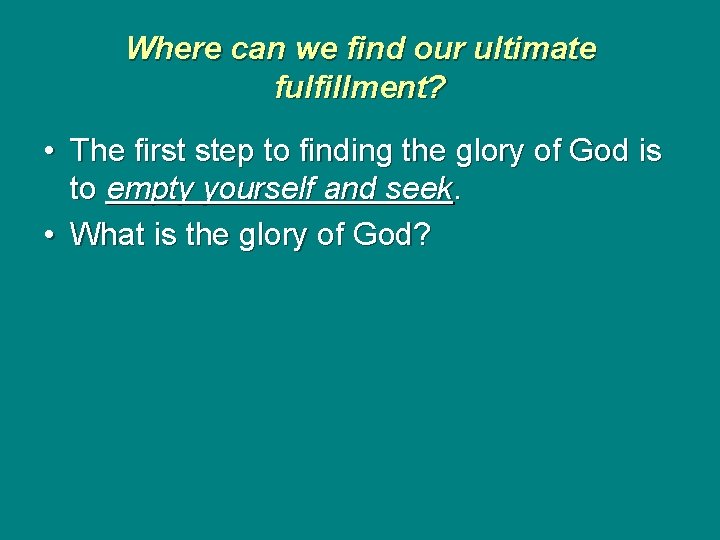 Where can we find our ultimate fulfillment?

• The first step to finding the glory of God is to empty yourself and seek.
• What is the glory of God?